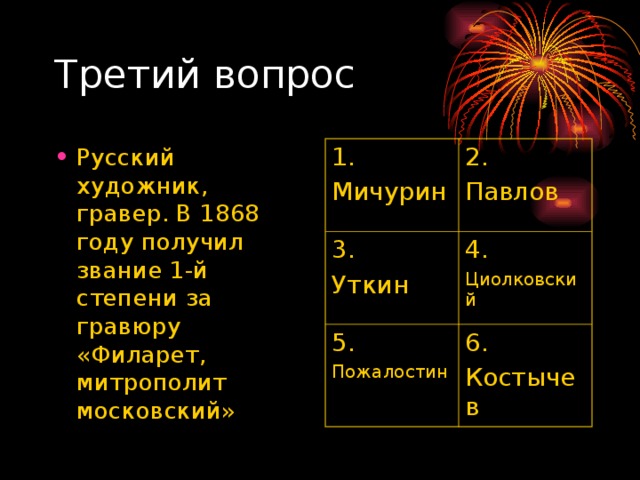 Третий вопрос

• Русский художник, гравер. В 1868 году получил звание 1-й степени за гравюру «Филарет, митрополит московский»

| 1. Мичурин | 2. Павлов |
|---|---|
| 3. Уткин | 4. Циолковский |
| 5. Пожалостин | 6. Костычев |